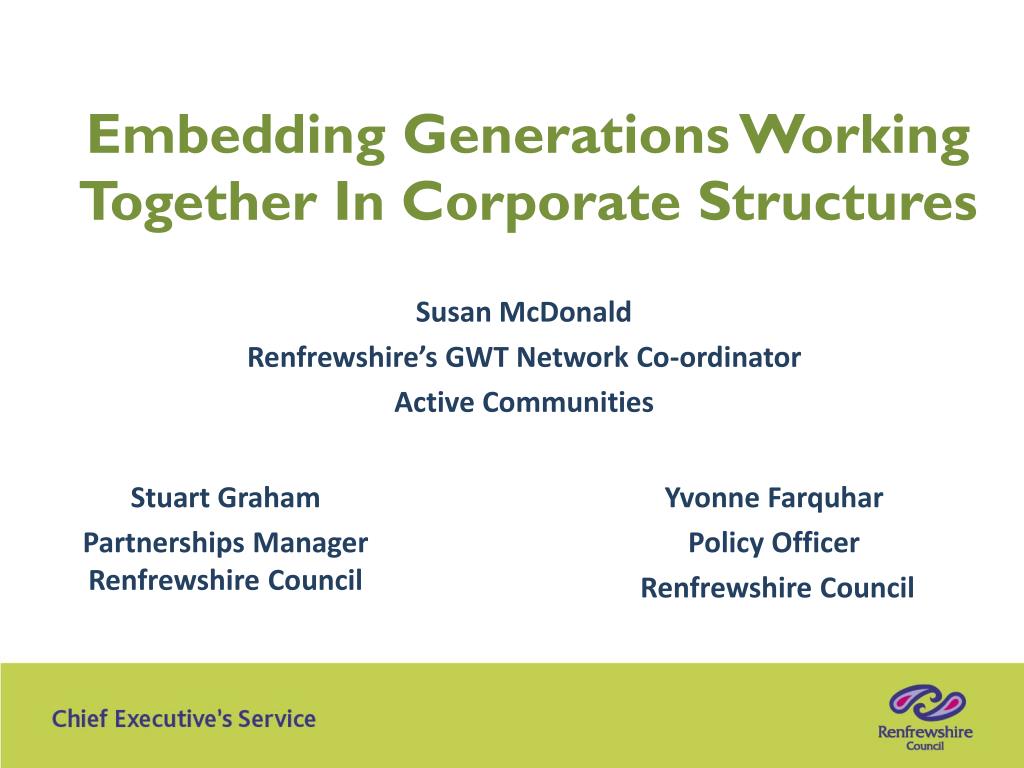 Embedding Generations Working Together In Corporate Structures

Susan McDonald
Renfrewshire's GWT Network Co-ordinator
Active Communities

Stuart Graham
Partnerships Manager
Renfrewshire Council

Yvonne Farquhar
Policy Officer
Renfrewshire Council

Chief Executive's Service

Renfrewshire
Council